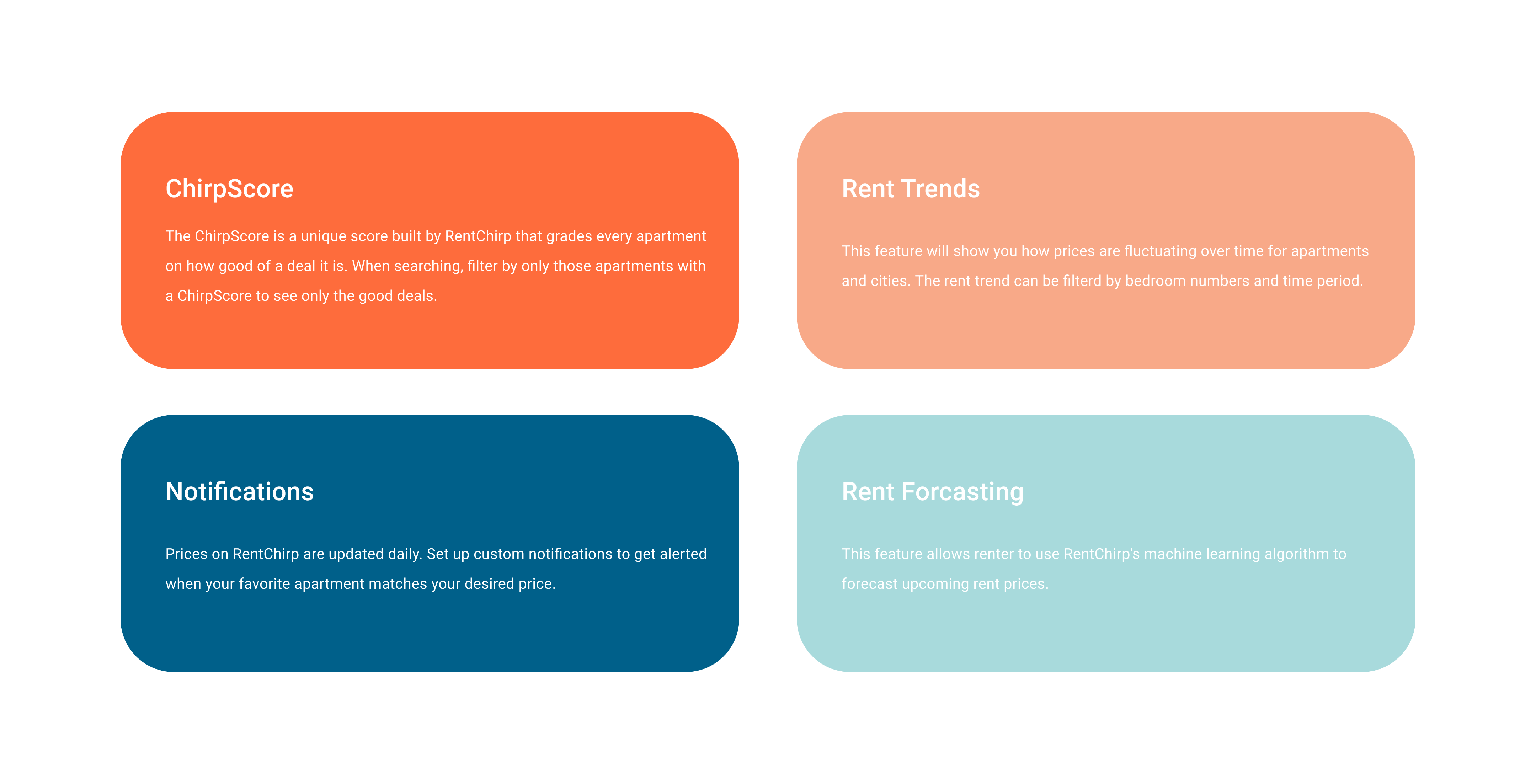 ChirpScore

The ChirpScore is a unique score built by RentChirp that grades every apartment on how good of a deal it is. When searching, filter by only those apartments with a ChirpScore to see only the good deals.

Rent Trends

This feature will show you how prices are fluctuating over time for apartments and cities. The rent trend can be filterd by bedroom numbers and time period.

Notifications

Prices on RentChirp are updated daily. Set up custom notifications to get alerted when your favorite apartment matches your desired price.

Rent Forcasting

This feature allows renter to use RentChirp's machine learning algorithm to forecast upcoming rent prices.